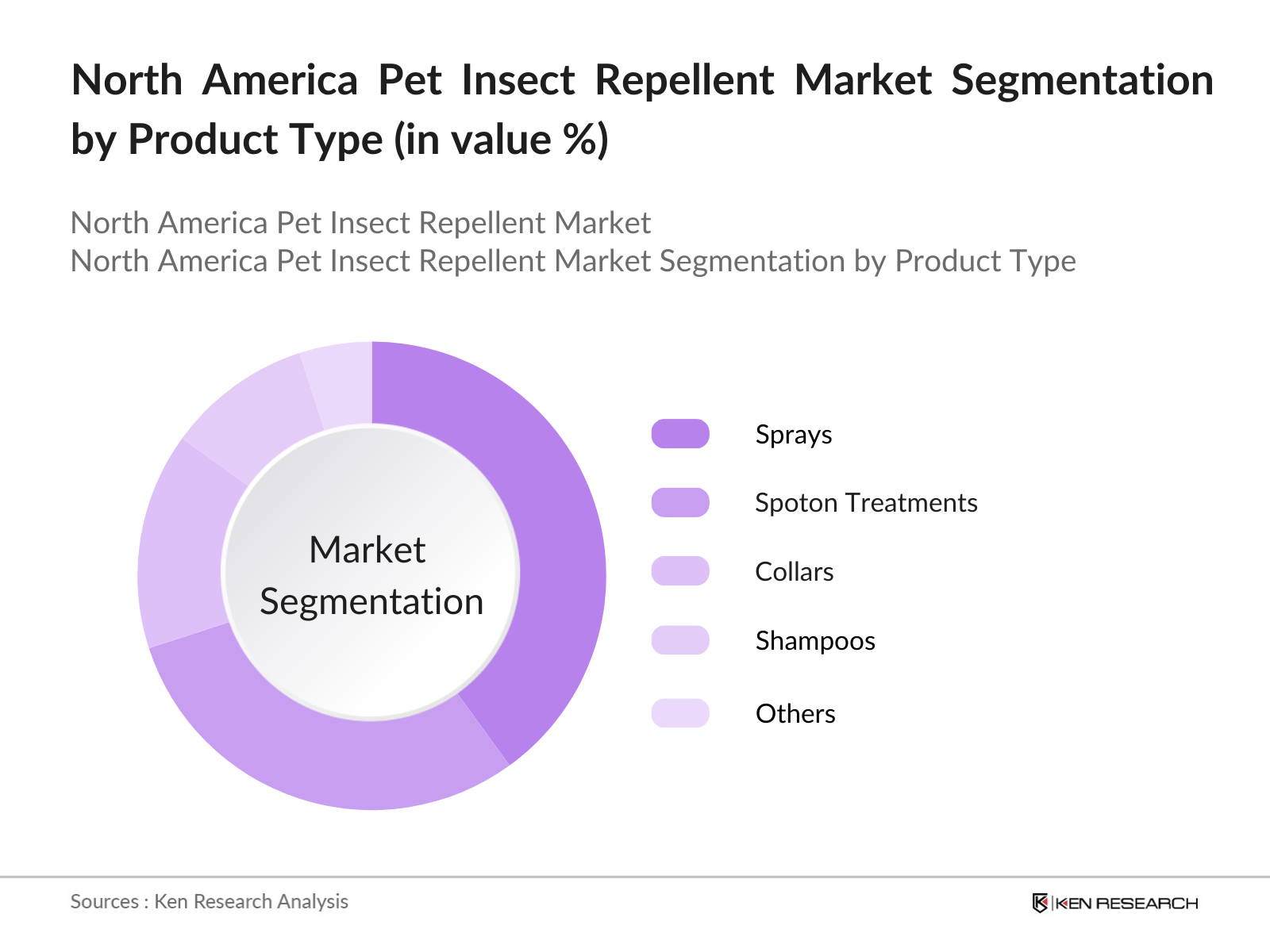 North America Pet Insect Repellent Market Segmentation by Product Type (in value %)

North America Pet Insect Repellent Market
North America Pet Insect Repellent Market Segmentation by Product Type

Market Segmentation

Sprays
Spoton Treatments
Collars
Shampoos
Others

Sources : Ken Research Analysis

KEN RESEARCH